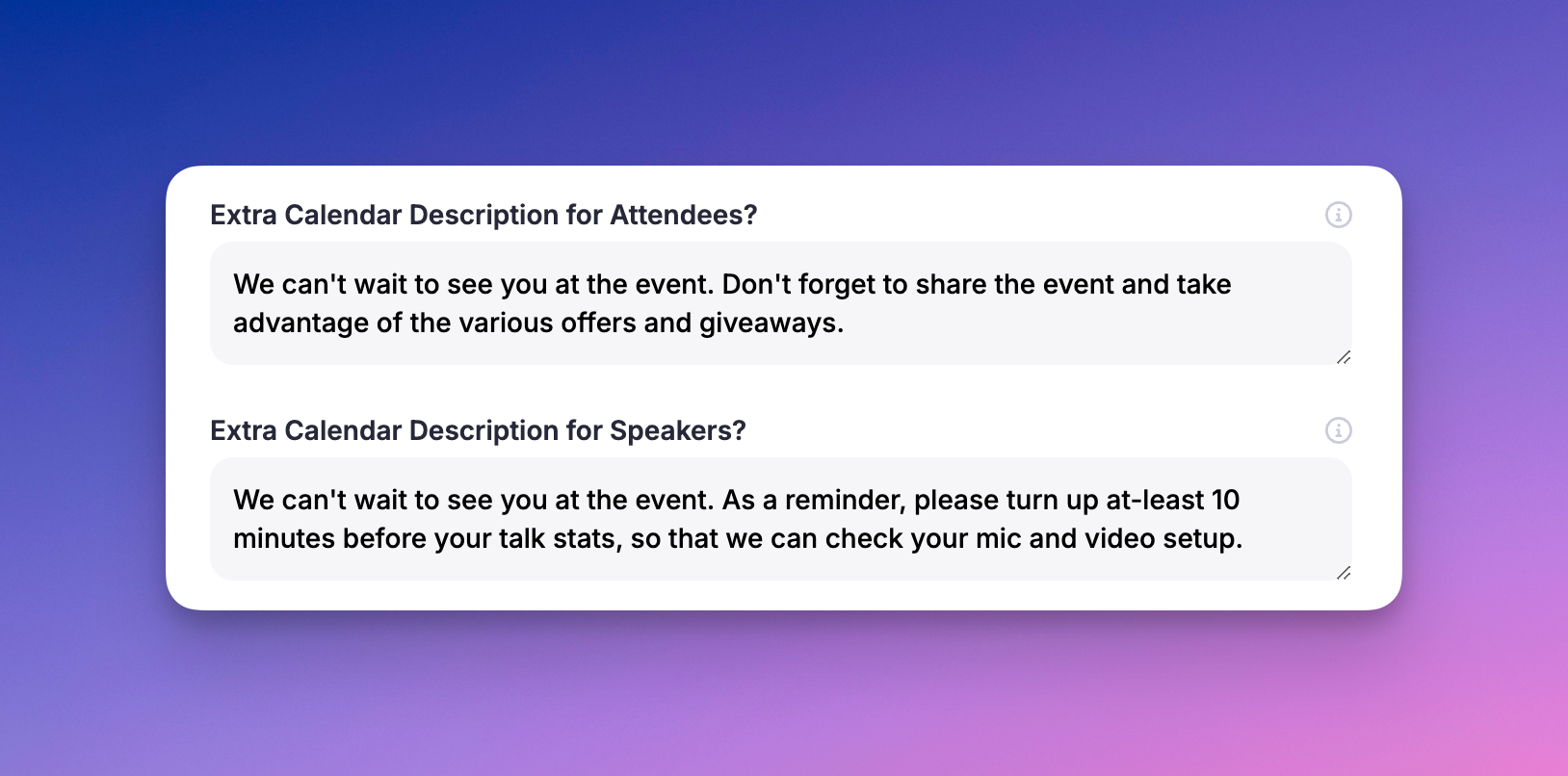 Extra Calendar Description for Attendees?

We can't wait to see you at the event. Don't forget to share the event and take advantage of the various offers and giveaways.

Extra Calendar Description for Speakers?

We can't wait to see you at the event. As a reminder, please turn up at-least 10 minutes before your talk stats, so that we can check your mic and video setup.